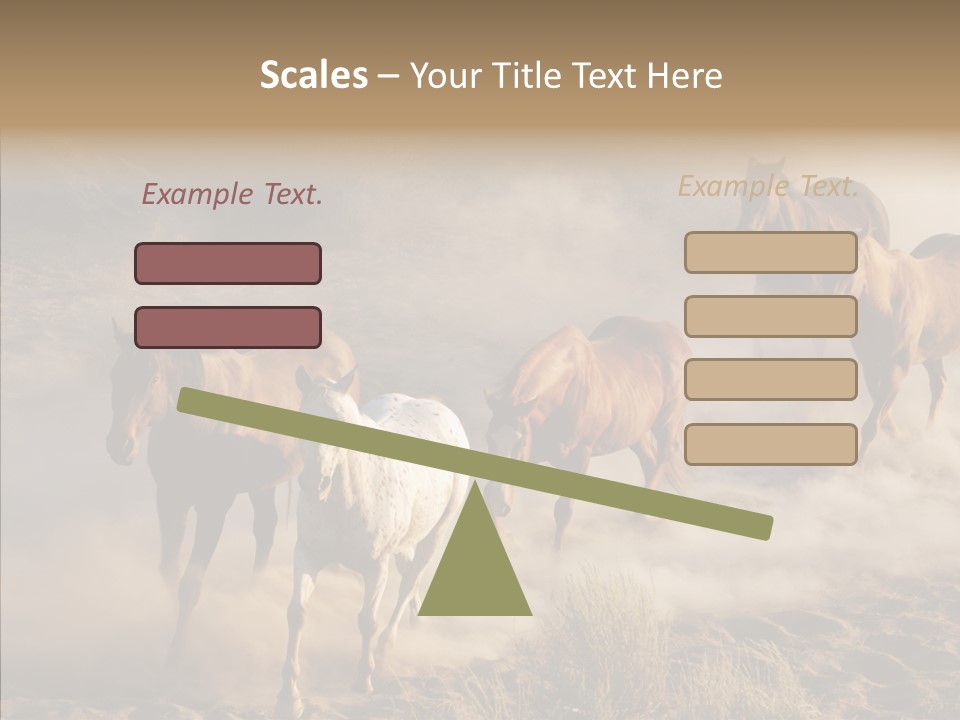 Scales – Your Title Text Here

Example Text.

Example Text.